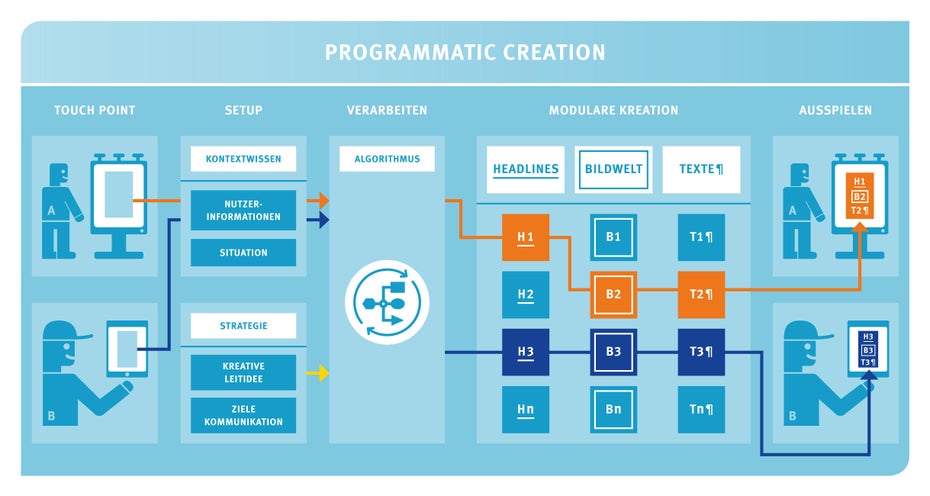 PROGRAMMATIC CREATION

TOUCH POINT

A

B

SETUP

KONTEXTWISSEN

NUTZER-INFORMATIONEN

SITUATION

STRATEGIE

KREATIVE LEITIDEE

ZIELE KOMMUNIKATION

VERARBEITEN

ALGORITHMUS

MODULARE KREATION

HEADLINES

BILDWELT

TEXTE¶

H1

B1

T1¶

H2

B2

T2¶

H3

B3

T3¶

Hn

Bn

Tn¶

AUSSPIELEN

A

H1
B2
T2¶

B

H3
B3
T3¶